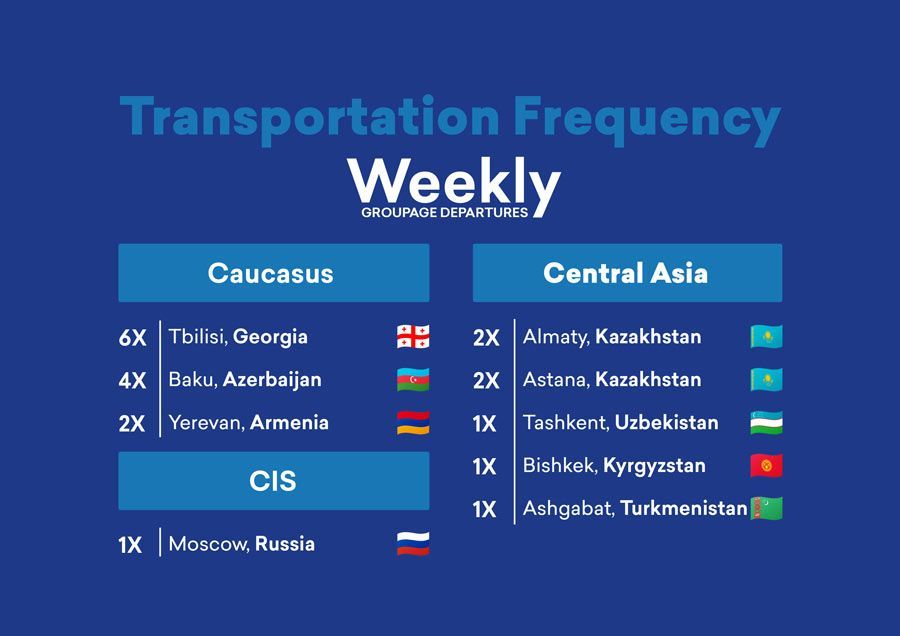 Transportation Frequency

Weekly
GROUPAGE DEPARTURES

Caucasus

6X Tbilisi, Georgia
4X Baku, Azerbaijan
2X Yerevan, Armenia

CIS

1X Moscow, Russia

Central Asia

2X Almaty, Kazakhstan
2X Astana, Kazakhstan
1X Tashkent, Uzbekistan
1X Bishkek, Kyrgyzstan
1X Ashgabat, Turkmenistan